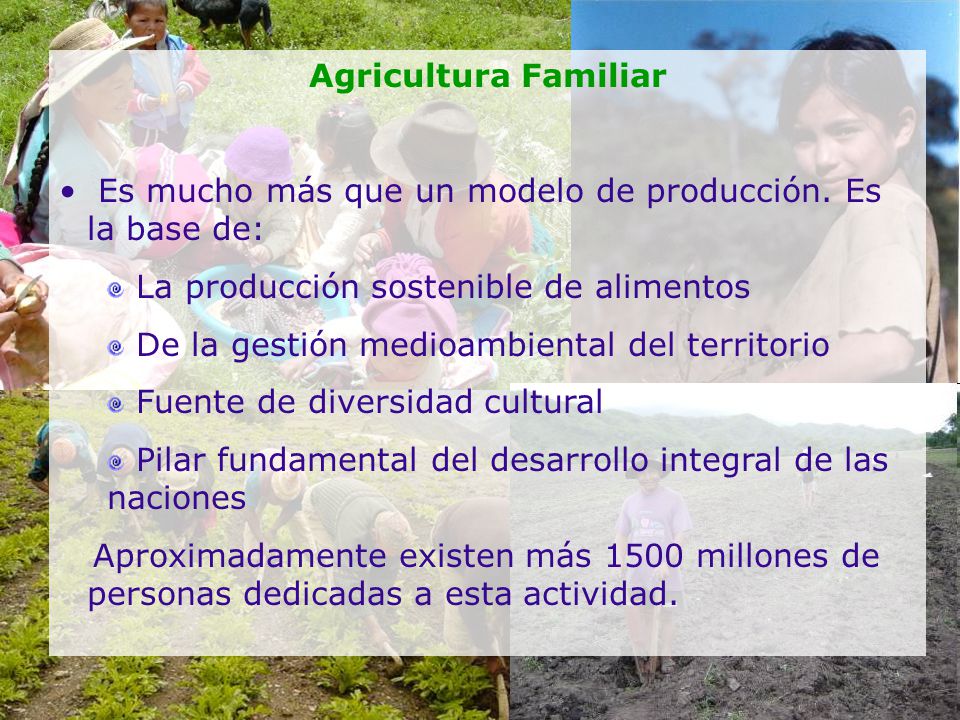 Agricultura Familiar

• Es mucho más que un modelo de producción. Es la base de:

La producción sostenible de alimentos

De la gestión medioambiental del territorio

Fuente de diversidad cultural

Pilar fundamental del desarrollo integral de las naciones

Aproximadamente existen más 1500 millones de personas dedicadas a esta actividad.